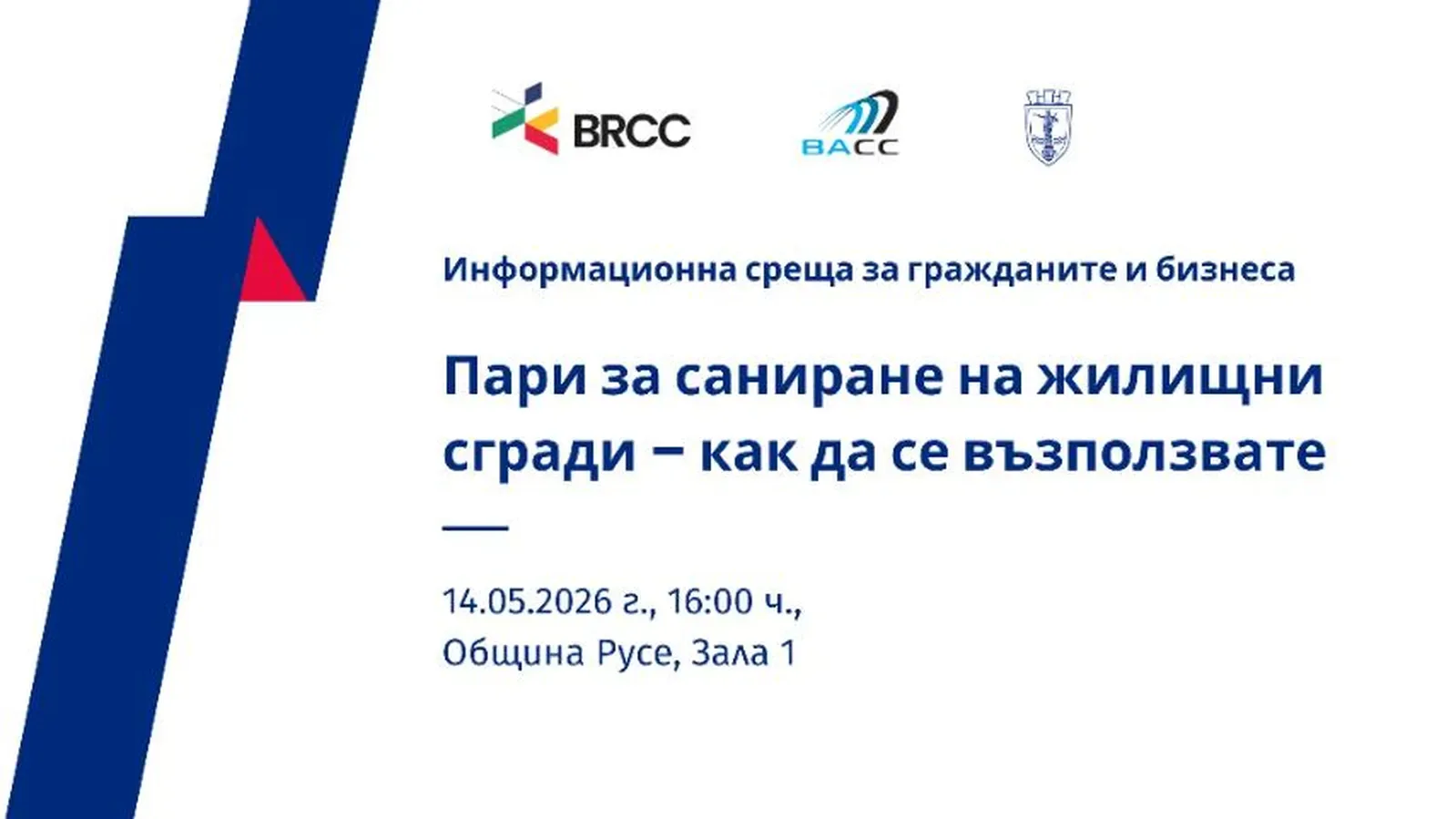 BRCC

BACC

Информационна среща за гражданите и бизнеса

Пари за саниране на жилищни сгради – как да се възползвате

14.05.2026 г., 16:00 ч.,
Община Русе, Зала 1